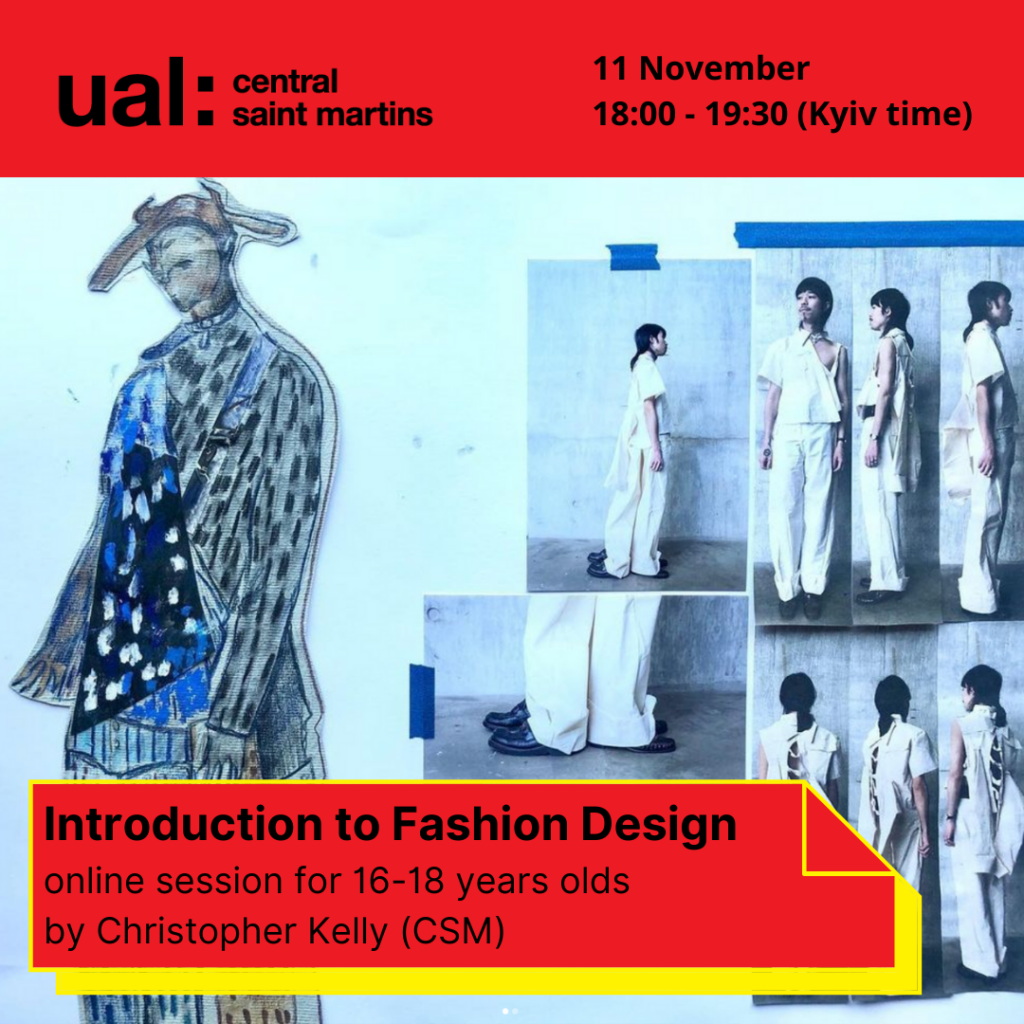 ual: central saint martins

11 November
18:00 - 19:30 (Kyiv time)

Introduction to Fashion Design
online session for 16-18 years olds
by Christopher Kelly (CSM)